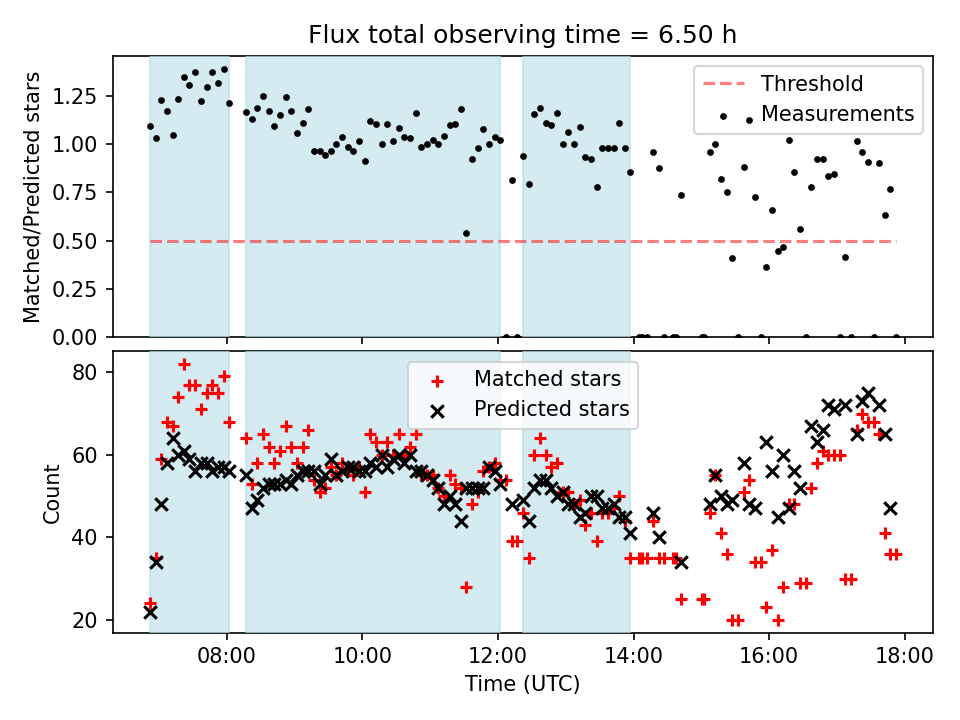 Flux total observing time = 6.50 h

Matched/Predicted stars

1.25
1.00
0.75
0.50
0.25
0.00

Threshold
Measurements

Count

80
60
40
20

Matched stars
Predicted stars

08:00
10:00
12:00
14:00
16:00
18:00

Time (UTC)